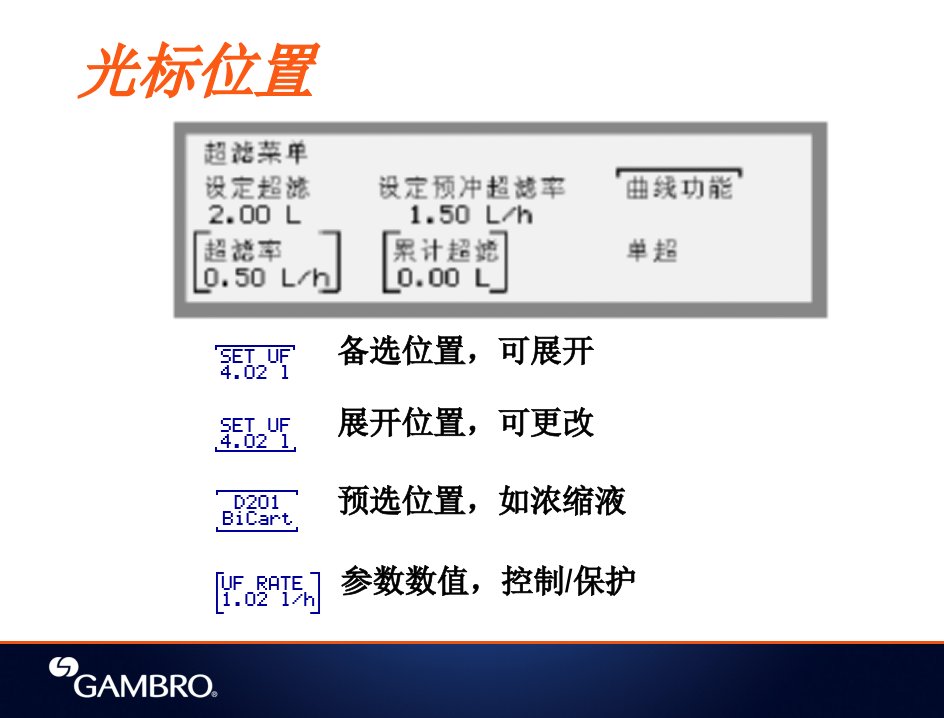 光标位置

超滤菜单
设定超滤
2.00 L
设定预冲超滤率
1.50 L/h
曲线功能
超滤率
0.50 L/h
累计超滤
0.00 L
单超

SET UF
4.02 l
备选位置，可展开

SET UF
4.02 l
展开位置，可更改

D201
BiCart
预选位置，如浓缩液

UF RATE
1.02 l/h
参数数值，控制/保护

GAMBRO®